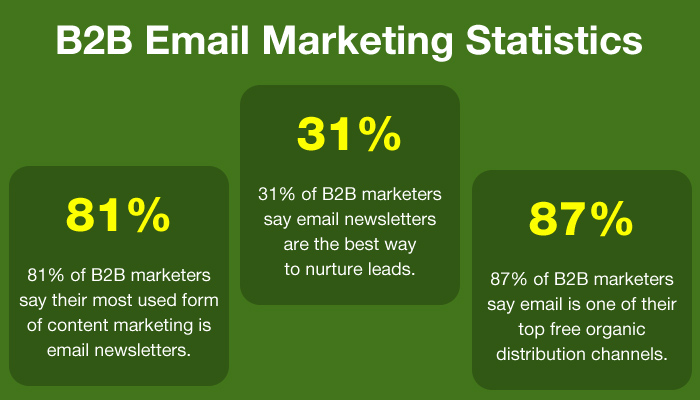 B2B Email Marketing Statistics

81%

81% of B2B marketers say their most used form of content marketing is email newsletters.

31%

31% of B2B marketers say email newsletters are the best way to nurture leads.

87%

87% of B2B marketers say email is one of their top free organic distribution channels.